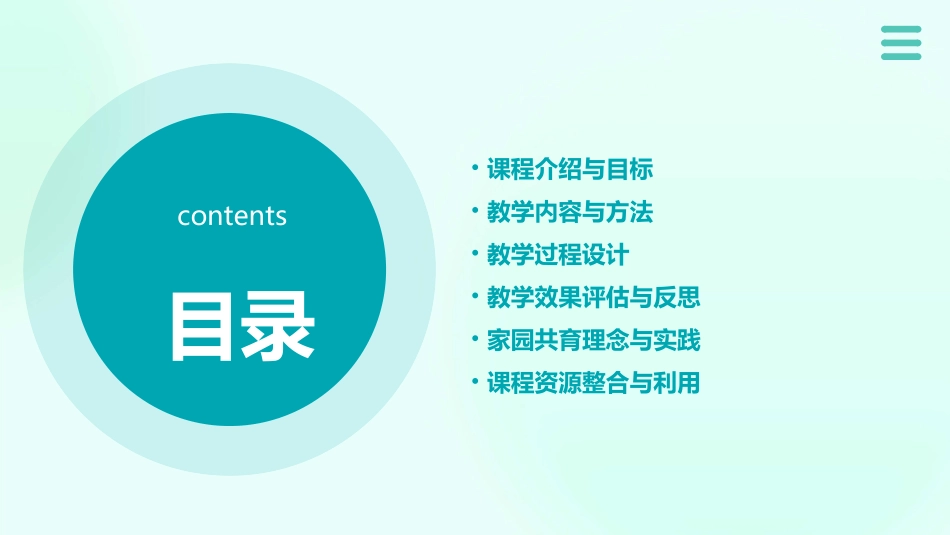 contents

目录

• 课程介绍与目标
• 教学内容与方法
• 教学过程设计
• 教学效果评估与反思
• 家园共育理念与实践
• 课程资源整合与利用